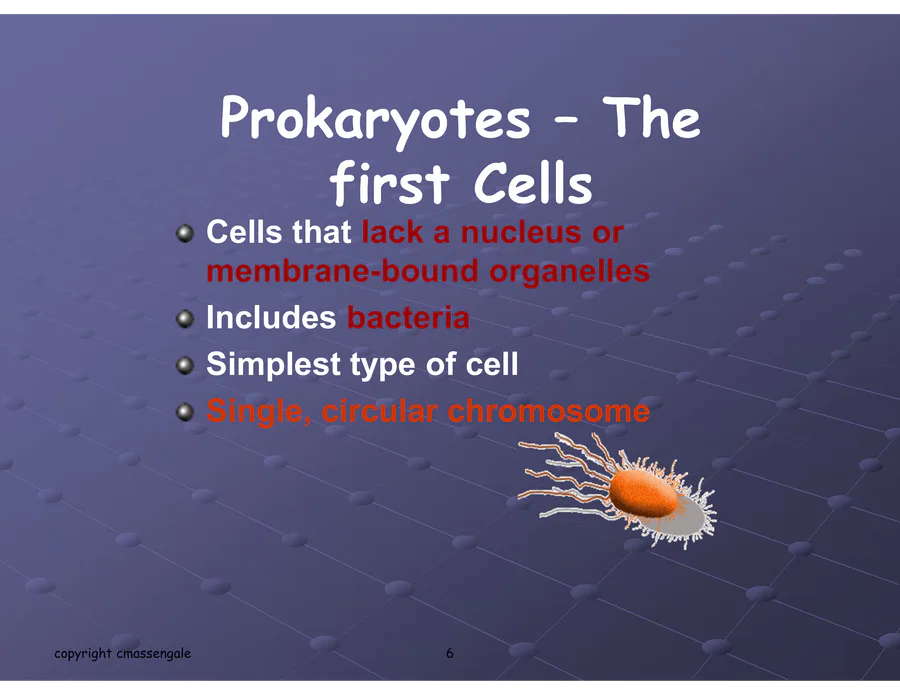 Prokaryotes – The first Cells

Cells that lack a nucleus or membrane-bound organelles

Includes bacteria

Simplest type of cell

Single, circular chromosome

copyright cmassengale

6